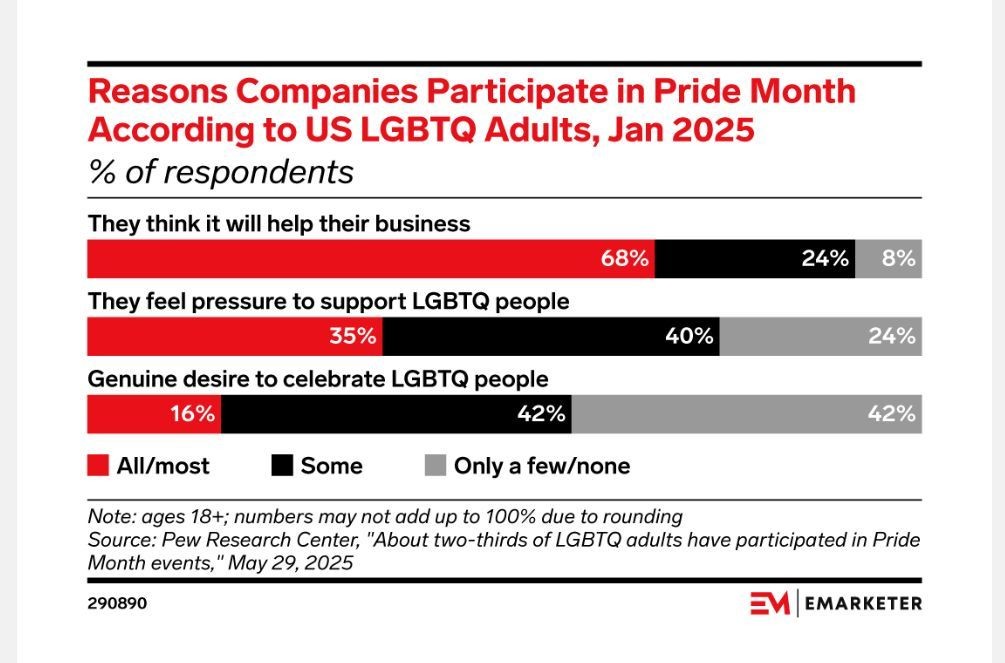 Reasons Companies Participate in Pride Month According to US LGBTQ Adults, Jan 2025
% of respondents

They think it will help their business
68% 24% 8%

They feel pressure to support LGBTQ people
35% 40% 24%

Genuine desire to celebrate LGBTQ people
16% 42% 42%

All/most Some Only a few/none

Note: ages 18+; numbers may not add up to 100% due to rounding
Source: Pew Research Center, "About two-thirds of LGBTQ adults have participated in Pride Month events," May 29, 2025

290890

EM | EMARKETER